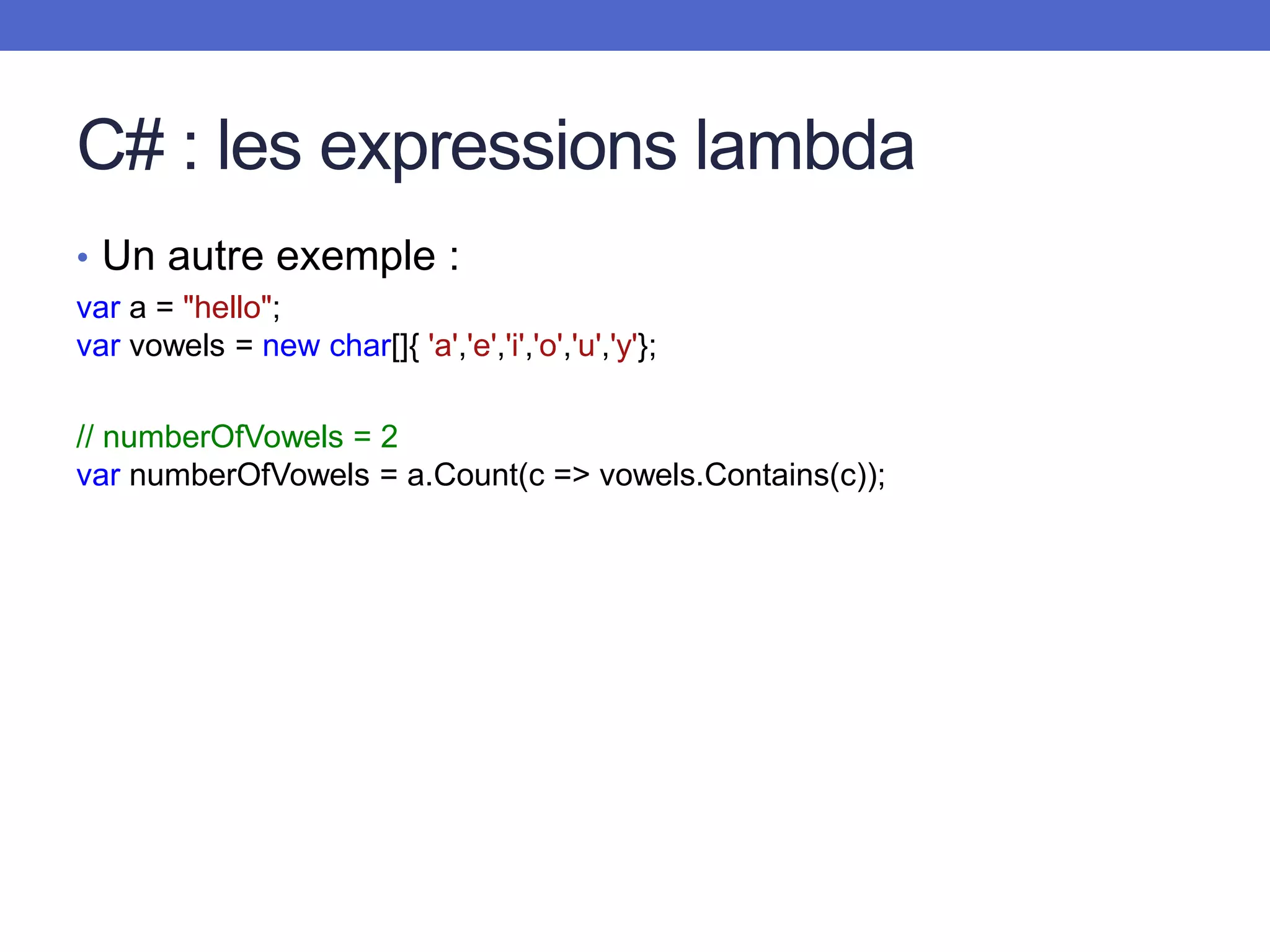 C# : les expressions lambda

• Un autre exemple :

var a = "hello";
var vowels = new char[]{ 'a','e','i','o','u','y'};

// numberOfVowels = 2
var numberOfVowels = a.Count(c => vowels.Contains(c));